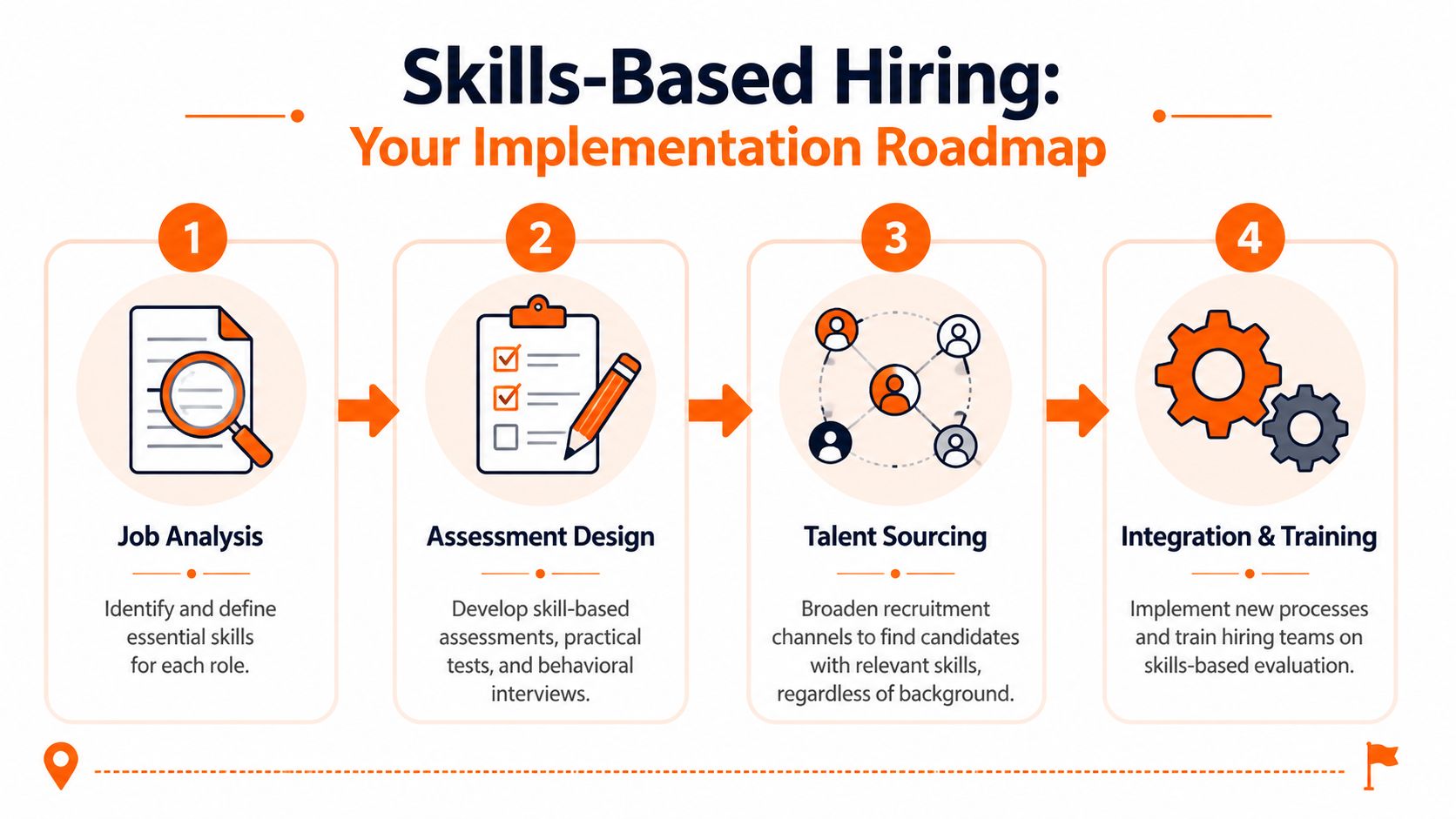 Skills-Based Hiring:
Your Implementation Roadmap

1

Job Analysis

Identify and define essential skills for each role.

2

Assessment Design

Develop skill-based assessments, practical tests, and behavioral interviews.

3

Talent Sourcing

Broaden recruitment channels to find candidates with relevant skills, regardless of background.

4

Integration & Training

Implement new processes and train hiring teams on skills-based evaluation.